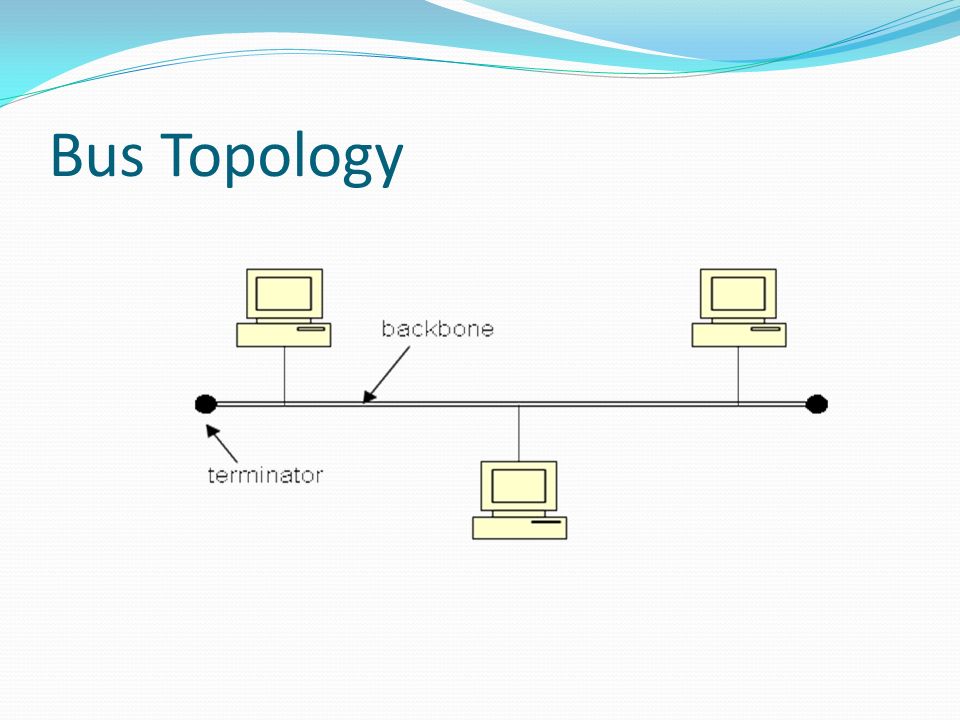 Bus Topology

backbone

terminator